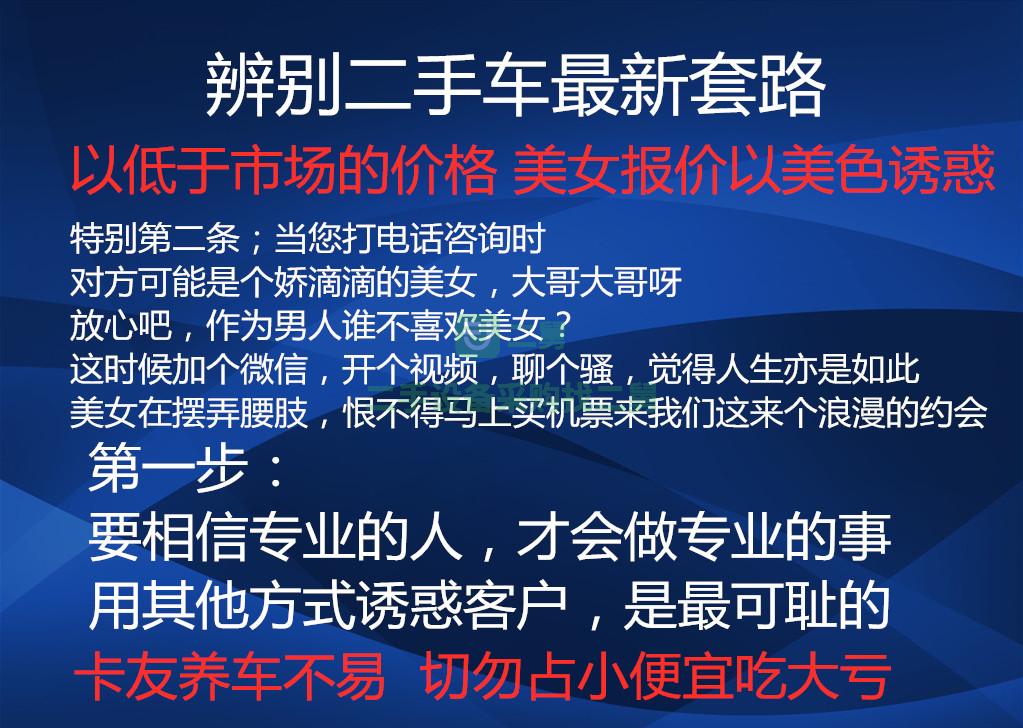 辨别二手车最新套路

以低于市场的价格 美女报价以美色诱惑

特别第二条；当您打电话咨询时
对方可能是个娇滴滴的美女，大哥大哥呀
放心吧，作为男人谁不喜欢美女？
这时候加个微信，开个视频，聊个骚，觉得人生亦是如此
美女在摆弄腰肢，恨不得马上买机票来我们这来个浪漫的约会

第一步：
要相信专业的人，才会做专业的事
用其他方式诱惑客户，是最可耻的

卡友养车不易 切勿占小便宜吃大亏